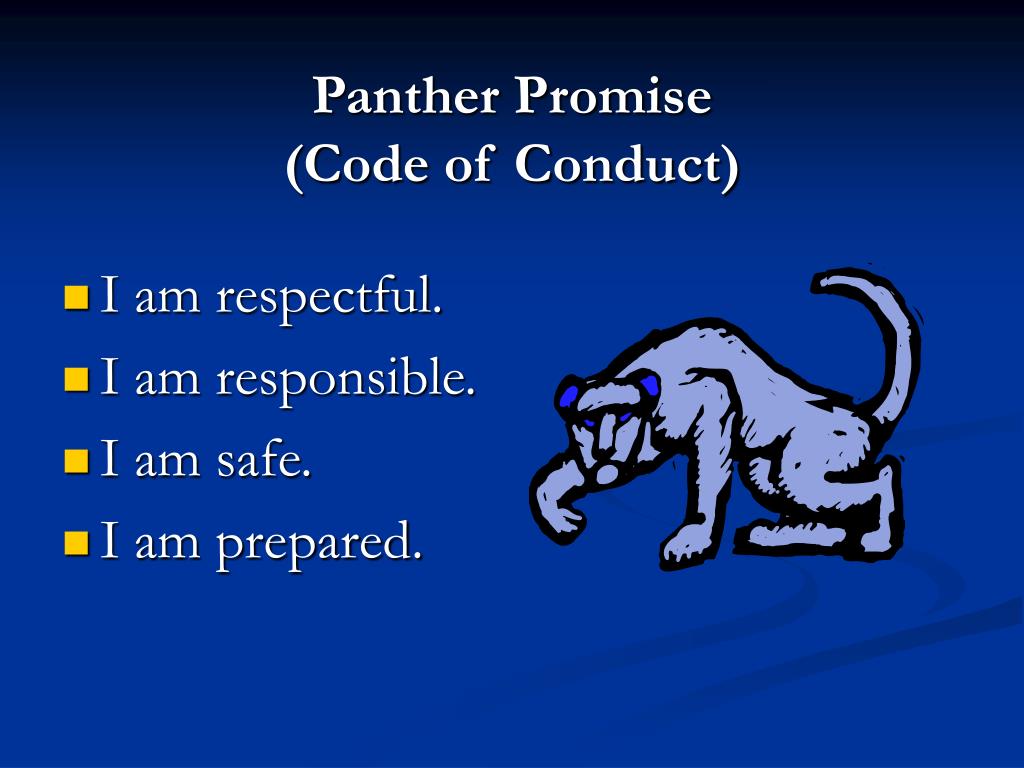 Panther Promise
(Code of Conduct)

I am respectful.
I am responsible.
I am safe.
I am prepared.